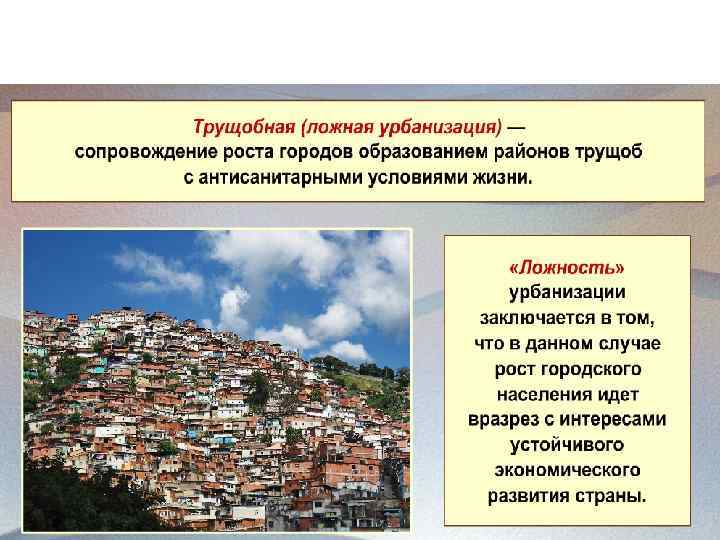 Трущобная (ложная урбанизация) — сопровождение роста городов образованием районов трущоб с антисанитарными условиями жизни.

«Ложность» урбанизации заключается в том, что в данном случае рост городского населения идет вразрез с интересами устойчивого экономического развития страны.